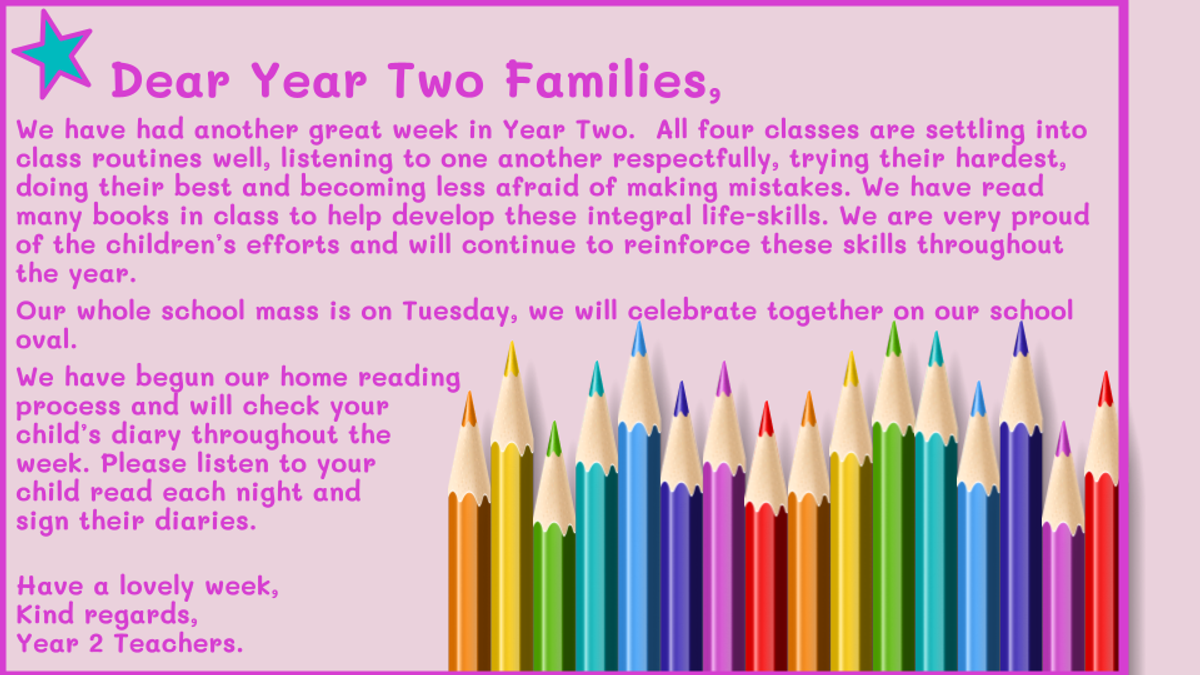 Dear Year Two Families,

We have had another great week in Year Two. All four classes are settling into class routines well, listening to one another respectfully, trying their hardest, doing their best and becoming less afraid of making mistakes. We have read many books in class to help develop these integral life-skills. We are very proud of the children's efforts and will continue to reinforce these skills throughout the year.

Our whole school mass is on Tuesday, we will celebrate together on our school oval.

We have begun our home reading process and will check your child's diary throughout the week. Please listen to your child read each night and sign their diaries.

Have a lovely week,
Kind regards,
Year 2 Teachers.